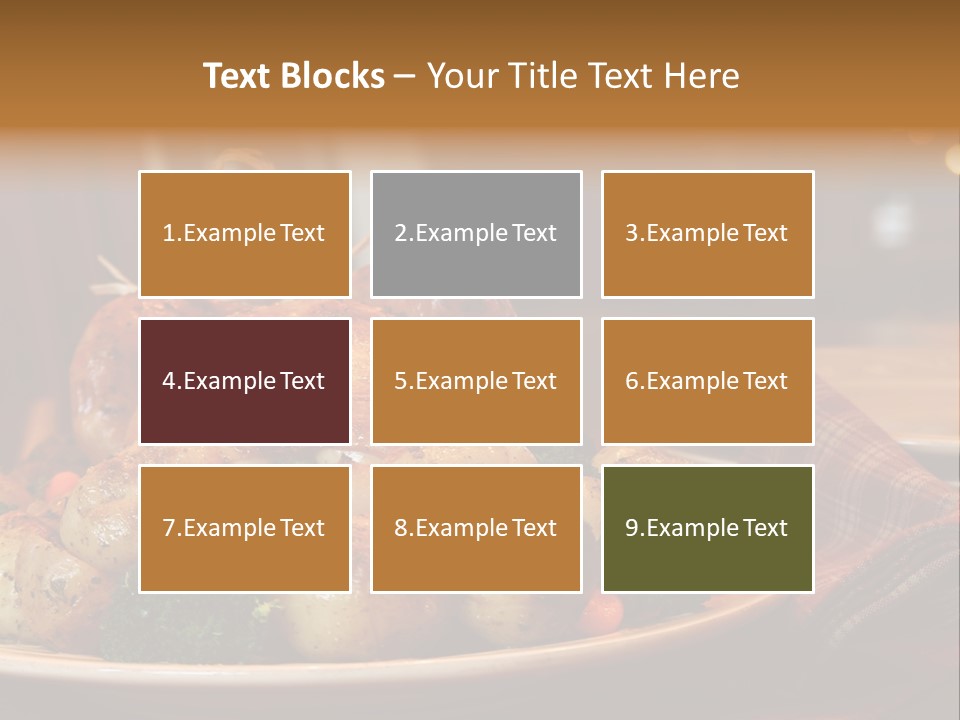 Text Blocks – Your Title Text Here

1.Example Text

2.Example Text

3.Example Text

4.Example Text

5.Example Text

6.Example Text

7.Example Text

8.Example Text

9.Example Text